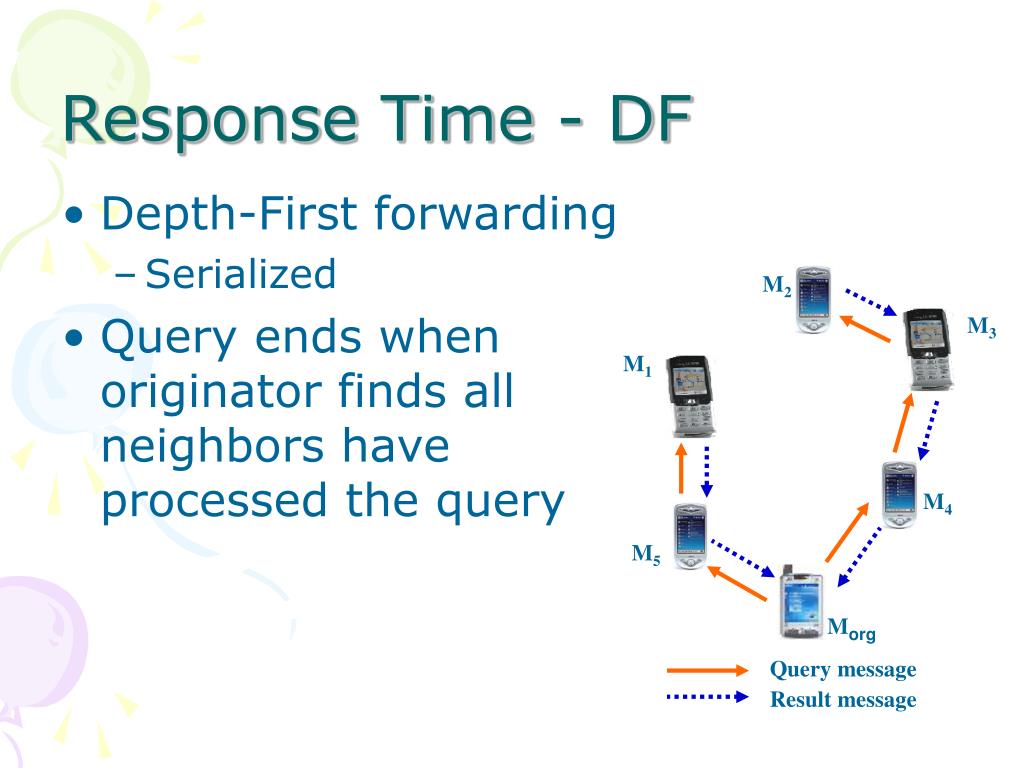 Response Time - DF

• Depth-First forwarding
– Serialized
• Query ends when originator finds all neighbors have processed the query

$M_2$

$M_3$

$M_1$

$M_4$

$M_5$

$M_{org}$

Query message
Result message